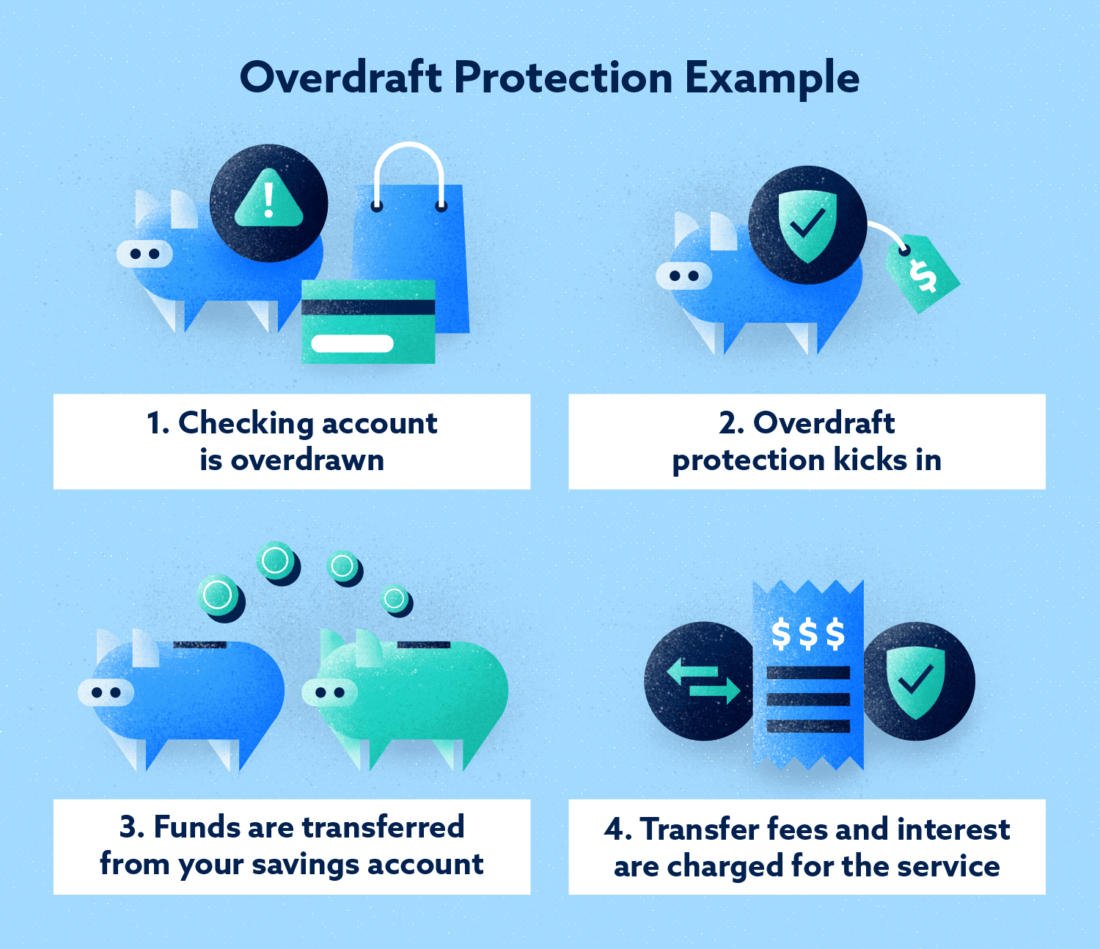 Overdraft Protection Example

!

$

1. Checking account is overdrawn

2. Overdraft protection kicks in

$$$

3. Funds are transferred from your savings account

4. Transfer fees and interest are charged for the service